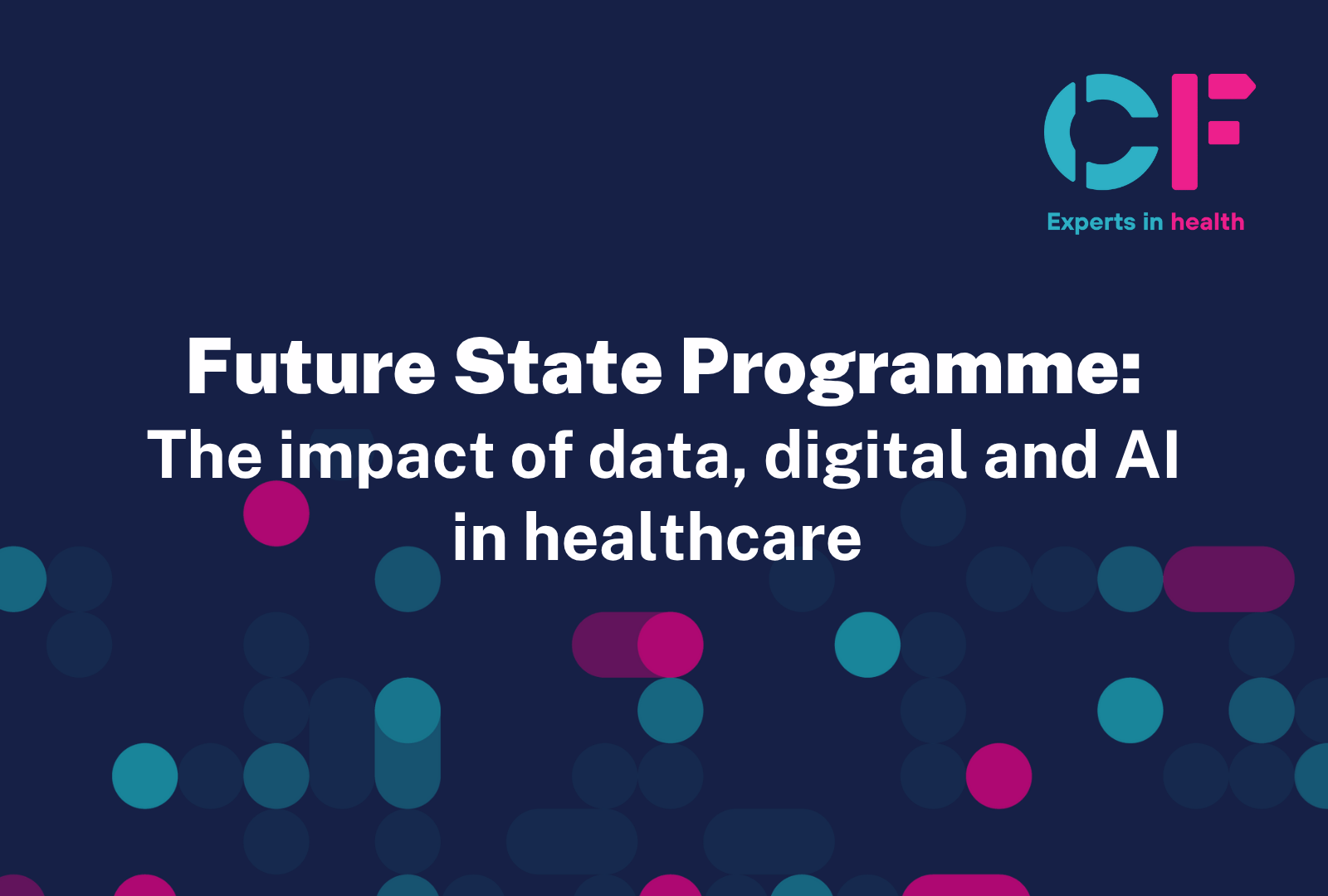 CF

Experts in health

Future State Programme:
The impact of data, digital and AI in healthcare